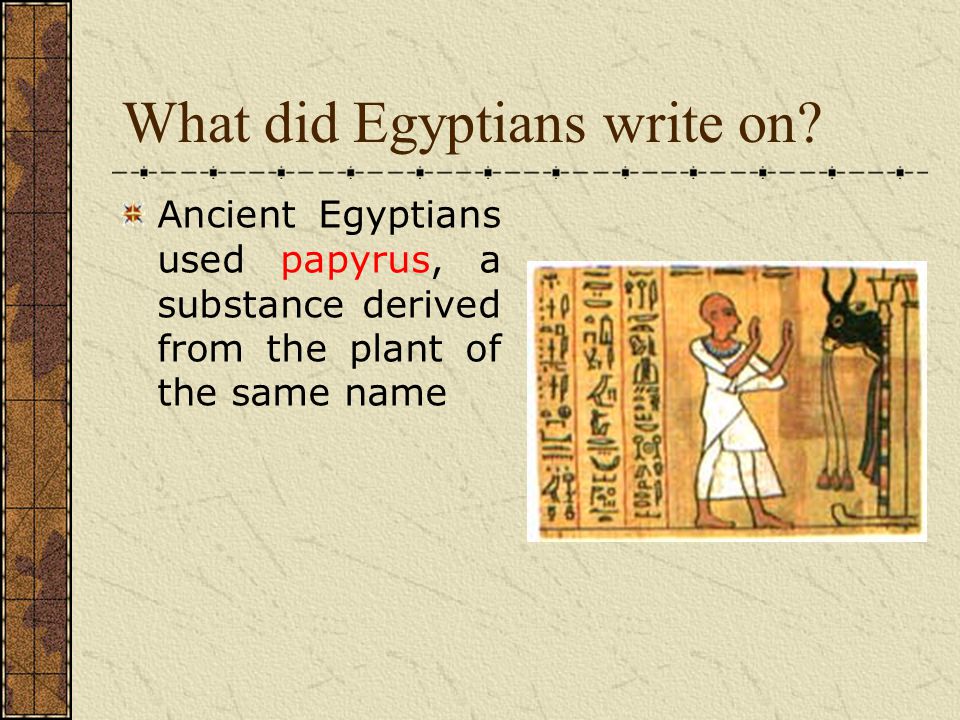 What did Egyptians write on?

Ancient Egyptians used papyrus, a substance derived from the plant of the same name